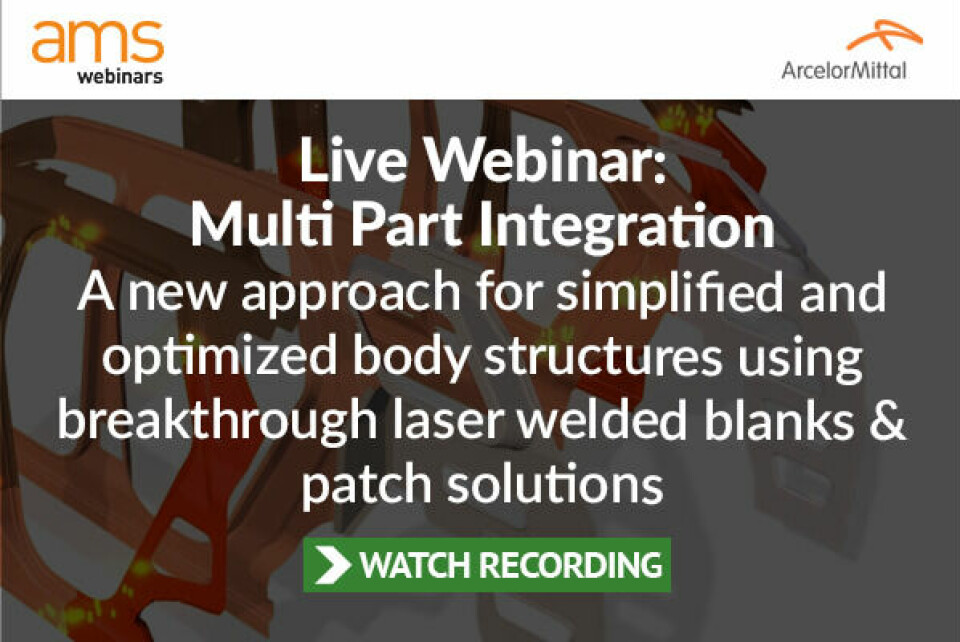 ams
webinars

ArcelorMittal

Live Webinar:
Multi Part Integration

A new approach for simplified and optimized body structures using breakthrough laser welded blanks & patch solutions

WATCH RECORDING